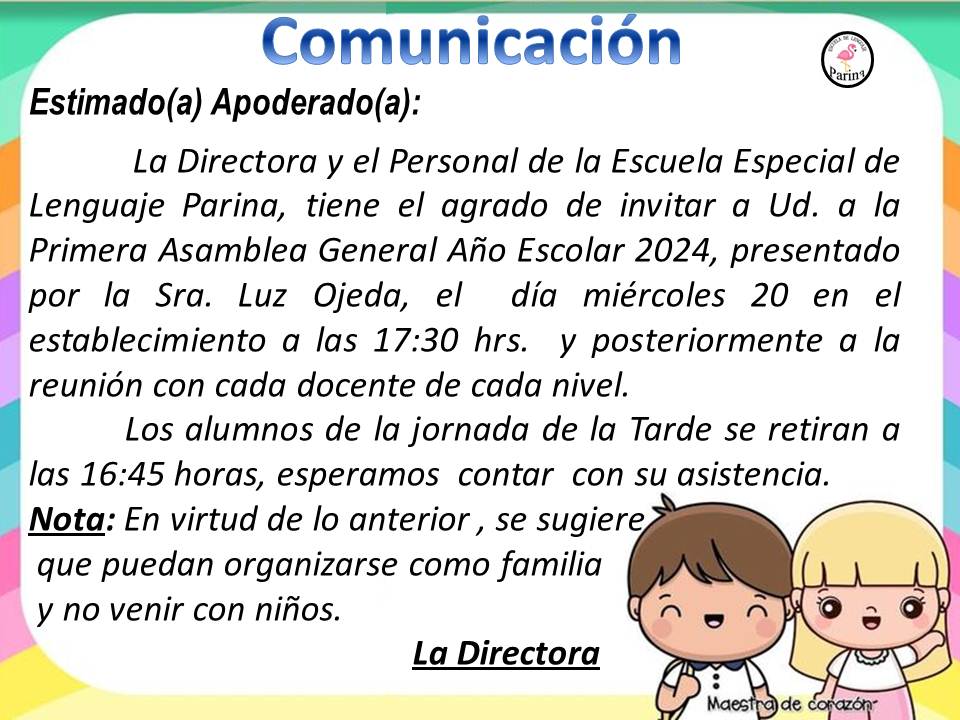 Comunicación

Parina

Estimado(a) Apoderado(a):

La Directora y el Personal de la Escuela Especial de Lenguaje Parina, tiene el agrado de invitar a Ud. a la Primera Asamblea General Año Escolar 2024, presentado por la Sra. Luz Ojeda, el día miércoles 20 en el establecimiento a las 17:30 hrs. y posteriormente a la reunión con cada docente de cada nivel.

Los alumnos de la jornada de la Tarde se retiran a las 16:45 horas, esperamos contar con su asistencia.

Nota: En virtud de lo anterior , se sugiere que puedan organizarse como familia y no venir con niños.

La Directora

Maestra de corazón